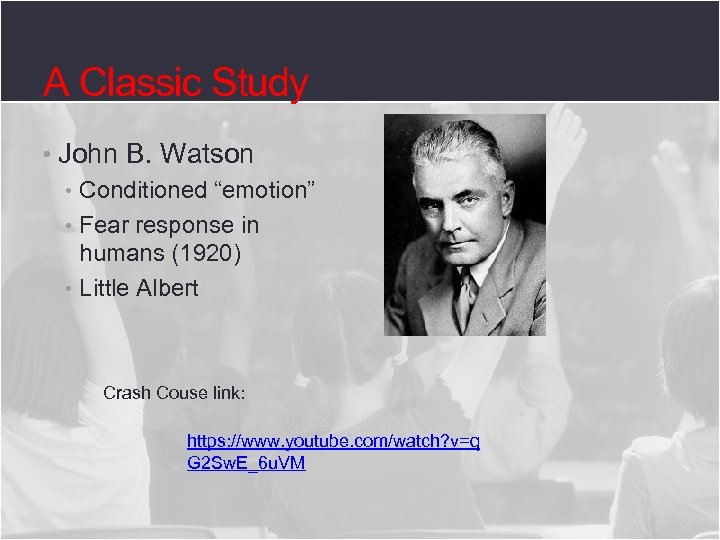 A Classic Study

• John B. Watson
  • Conditioned “emotion”
  • Fear response in humans (1920)
  • Little Albert

Crash Couse link:

https://www.youtube.com/watch?v=qG2SwE_6uVM